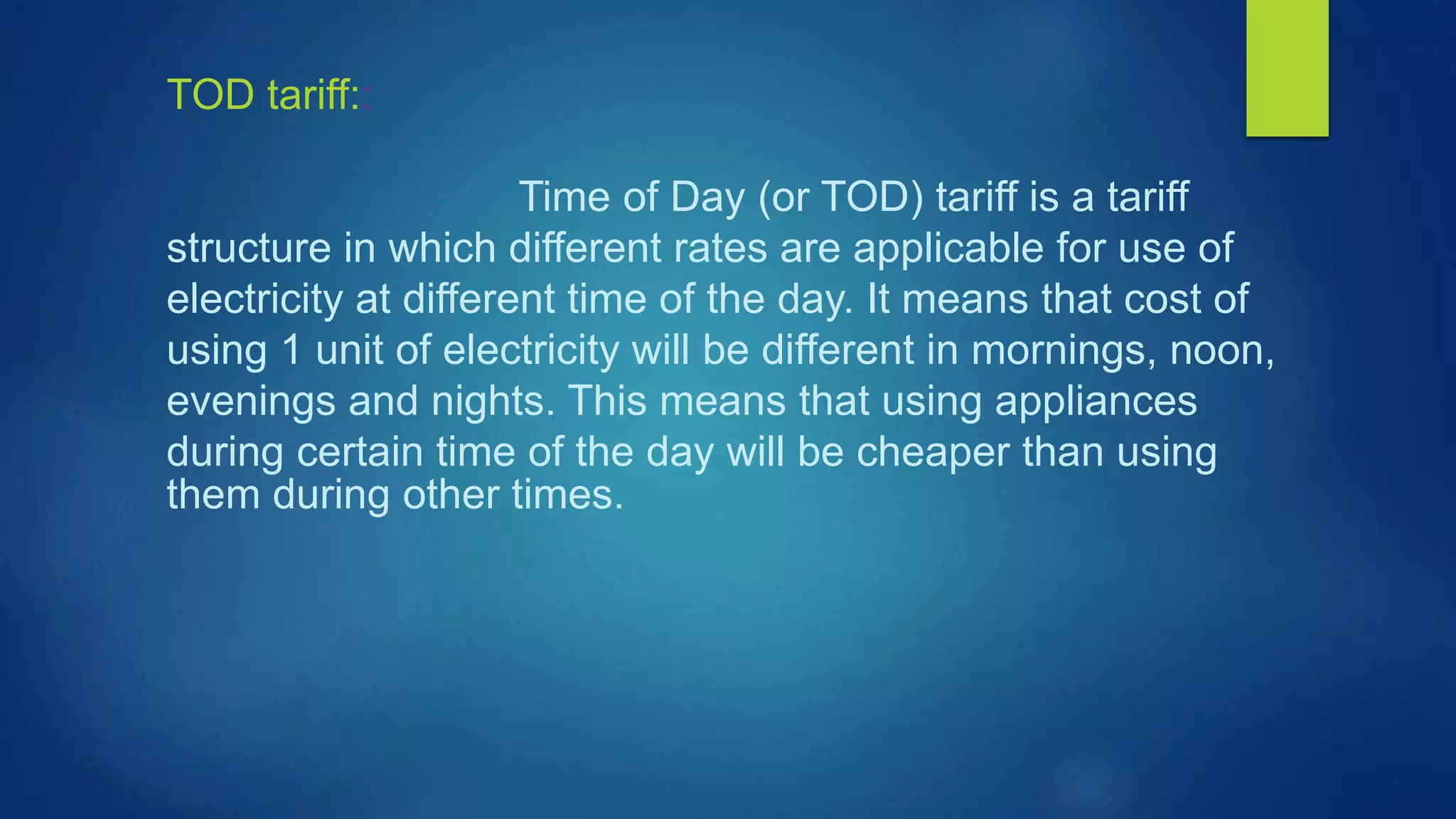 TOD tariff::

Time of Day (or TOD) tariff is a tariff structure in which different rates are applicable for use of electricity at different time of the day. It means that cost of using 1 unit of electricity will be different in mornings, noon, evenings and nights. This means that using appliances during certain time of the day will be cheaper than using them during other times.